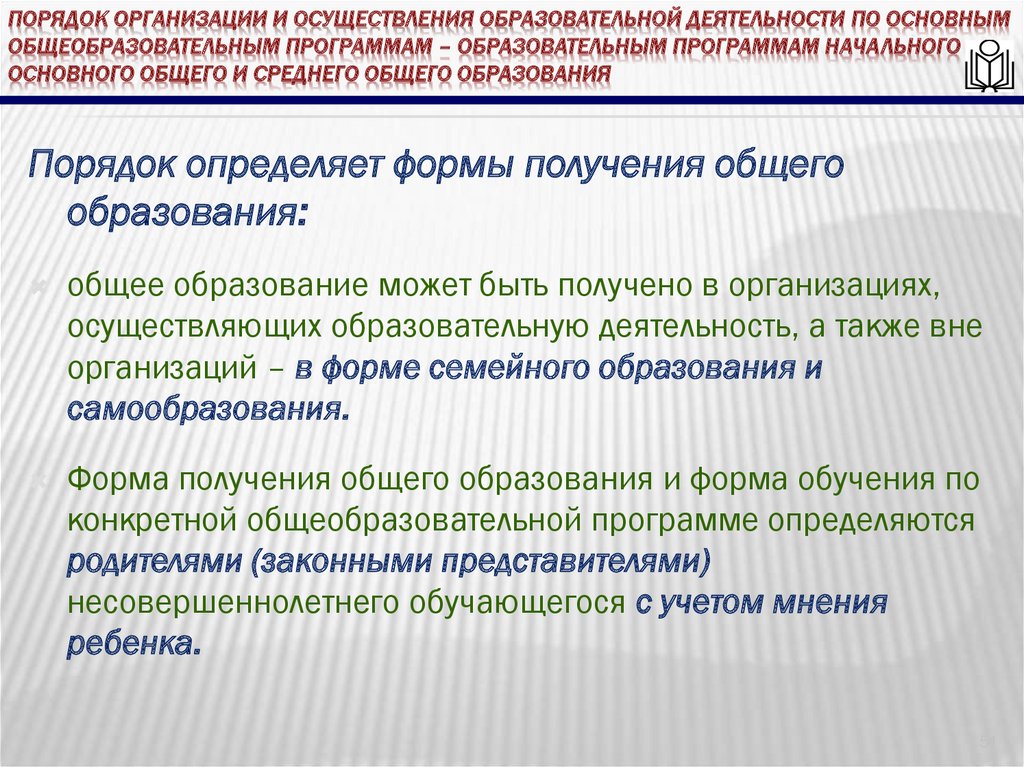 ПОРЯДОК ОРГАНИЗАЦИИ И ОСУЩЕСТВЛЕНИЯ ОБРАЗОВАТЕЛЬНОЙ ДЕЯТЕЛЬНОСТИ ПО ОСНОВНЫМ ОБЩЕОБРАЗОВАТЕЛЬНЫМ ПРОГРАММАМ – ОБРАЗОВАТЕЛЬНЫМ ПРОГРАММАМ НАЧАЛЬНОГО ОСНОВНОГО ОБЩЕГО И СРЕДНЕГО ОБЩЕГО ОБРАЗОВАНИЯ

Порядок определяет формы получения общего образования:

общее образование может быть получено в организациях, осуществляющих образовательную деятельность, а также вне организаций – в форме семейного образования и самообразования.

Форма получения общего образования и форма обучения по конкретной общеобразовательной программе определяются родителями (законными представителями) несовершеннолетнего обучающегося с учетом мнения ребенка.

51